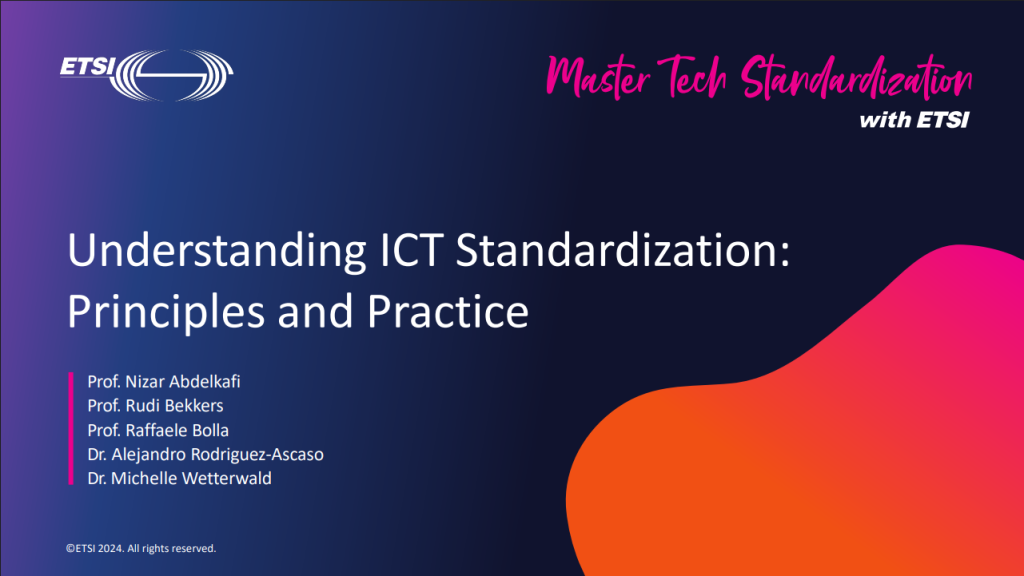 ETSI

Master Tech Standardization
with ETSI

Understanding ICT Standardization: Principles and Practice

Prof. Nizar Abdelkafi
Prof. Rudi Bekkers
Prof. Raffaele Bolla
Dr. Alejandro Rodriguez-Ascaso
Dr. Michelle Wetterwald

©ETSI 2024. All rights reserved.